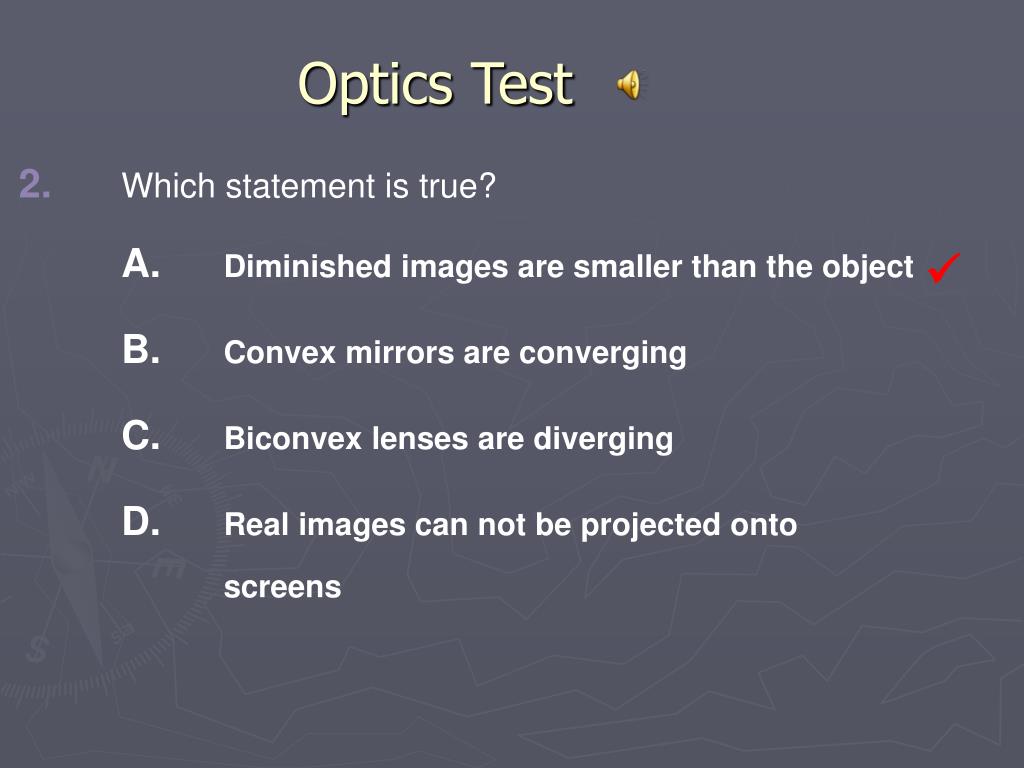 Optics Test

2. Which statement is true?

A. Diminished images are smaller than the object ✓

B. Convex mirrors are converging

C. Biconvex lenses are diverging

D. Real images can not be projected onto screens